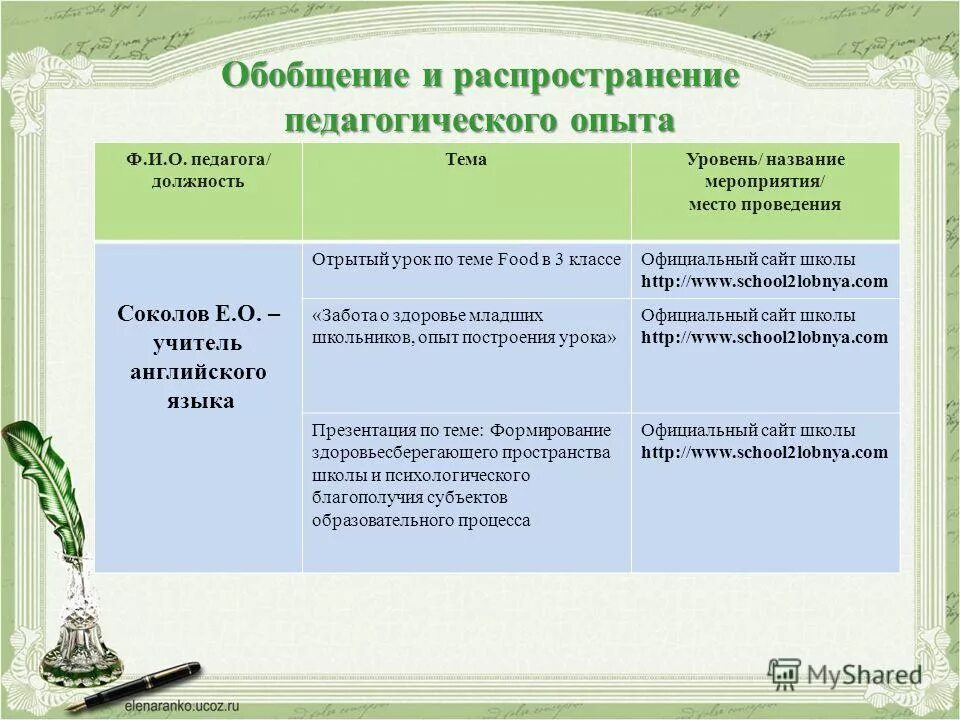 Обобщение и распространение педагогического опыта

| Ф.И.О. педагога/ должность | Тема | Уровень/ название мероприятия/ место проведения |
|---|---|---|
| Соколов Е.О. – учитель английского языка | Отрытый урок по теме Food в 3 классе | Официальный сайт школы http://www.school2lobnya.com |
| | «Забота о здоровье младших школьников, опыт построения урока» | Официальный сайт школы http://www.school2lobnya.com |
| | Презентация по теме: Формирование здоровьесберегающего пространства школы и психологического благополучия субъектов образовательного процесса | Официальный сайт школы http://www.school2lobnya.com |

elenaranko.ucoz.ru

MyShared